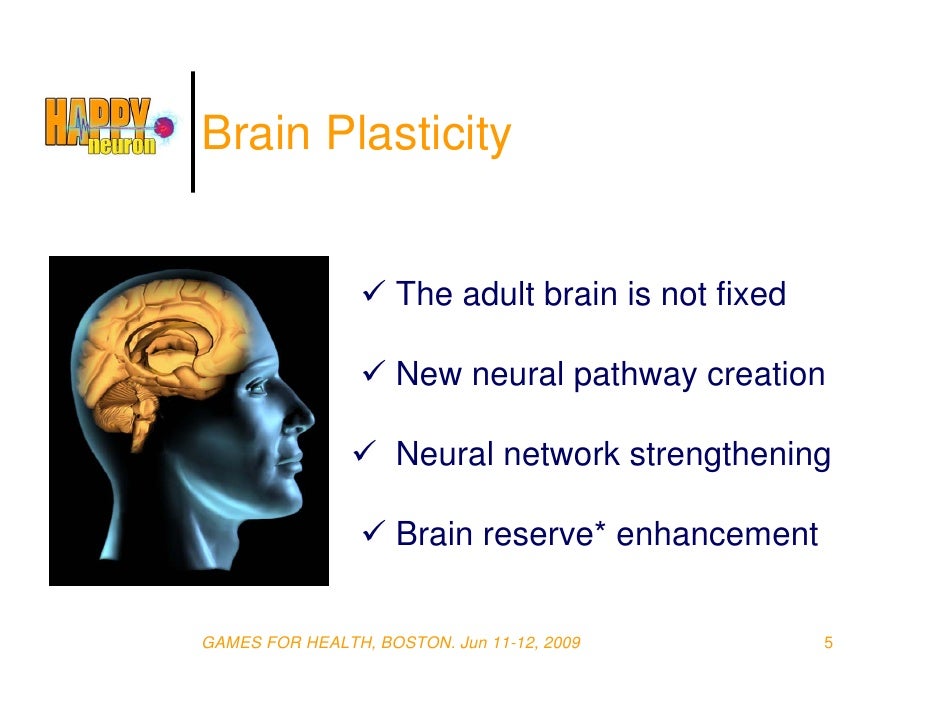 HAPPY neuron

Brain Plasticity

✓ The adult brain is not fixed

✓ New neural pathway creation

✓ Neural network strengthening

✓ Brain reserve* enhancement

GAMES FOR HEALTH, BOSTON. Jun 11-12, 2009

5